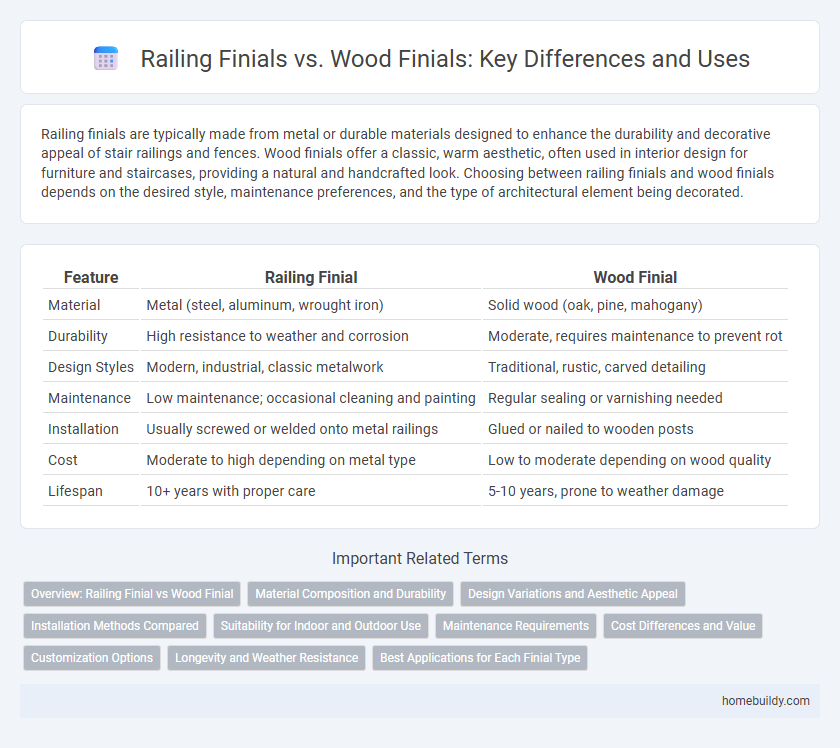 Railing Finials vs. Wood Finials: Key Differences and Uses

Railing finials are typically made from metal or durable materials designed to enhance the durability and decorative appeal of stair railings and fences. Wood finials offer a classic, warm aesthetic, often used in interior design for furniture and staircases, providing a natural and handcrafted look. Choosing between railing finials and wood finials depends on the desired style, maintenance preferences, and the type of architectural element being decorated.

| Feature | Railing Finial | Wood Finial |
|---|---|---|
| Material | Metal (steel, aluminum, wrought iron) | Solid wood (oak, pine, mahogany) |
| Durability | High resistance to weather and corrosion | Moderate, requires maintenance to prevent rot |
| Design Styles | Modern, industrial, classic metalwork | Traditional, rustic, carved detailing |
| Maintenance | Low maintenance; occasional cleaning and painting | Regular sealing or varnishing needed |
| Installation | Usually screwed or welded onto metal railings | Glued or nailed to wooden posts |
| Cost | Moderate to high depending on metal type | Low to moderate depending on wood quality |
| Lifespan | 10+ years with proper care | 5-10 years, prone to weather damage |

Important Related Terms

Overview: Railing Finial vs Wood Finial
Material Composition and Durability
Design Variations and Aesthetic Appeal
Installation Methods Compared
Suitability for Indoor and Outdoor Use
Maintenance Requirements
Cost Differences and Value
Customization Options
Longevity and Weather Resistance
Best Applications for Each Finial Type

homebuildy.com